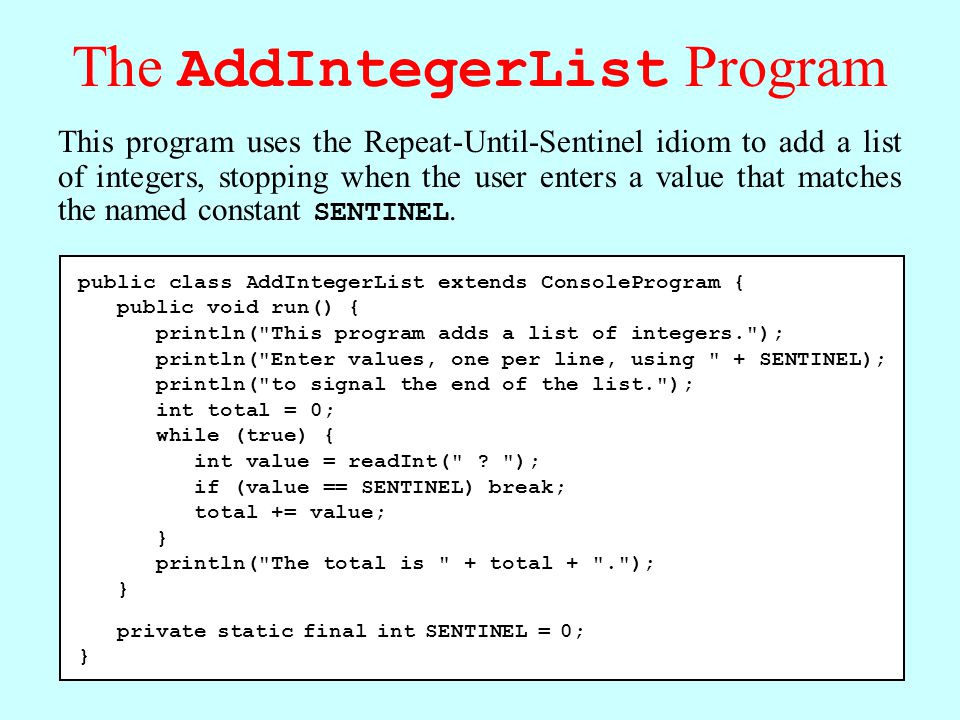 The AddIntegerList Program

This program uses the Repeat-Until-Sentinel idiom to add a list of integers, stopping when the user enters a value that matches the named constant SENTINEL.

public class AddIntegerList extends ConsoleProgram {
   public void run() {
      println("This program adds a list of integers.");
      println("Enter values, one per line, using " + SENTINEL);
      println("to signal the end of the list.");
      int total = 0;
      while (true) {
         int value = readInt(" ? ");
         if (value == SENTINEL) break;
         total += value;
      }
      println("The total is " + total + ".");
   }

   private static final int SENTINEL = 0;
}